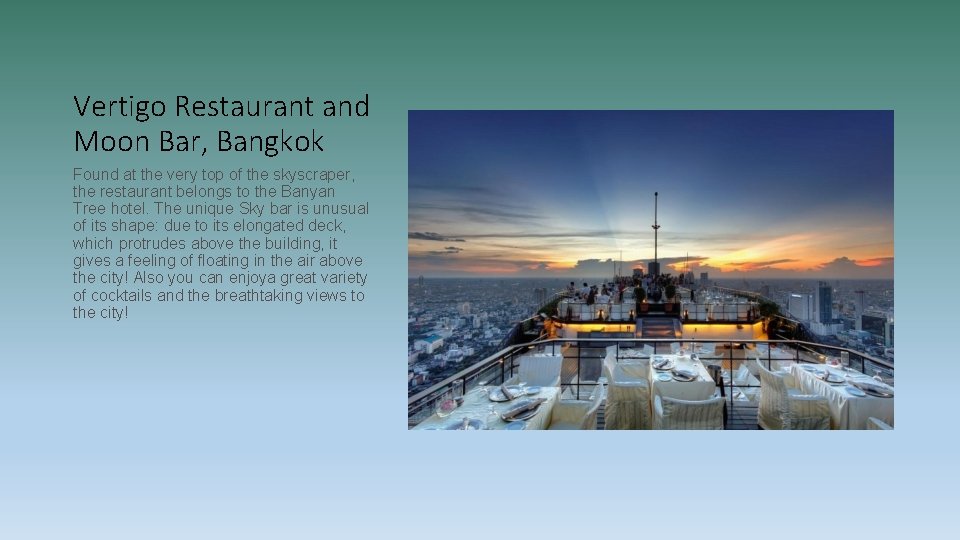 Vertigo Restaurant and Moon Bar, Bangkok

Found at the very top of the skyscraper, the restaurant belongs to the Banyan Tree hotel. The unique Sky bar is unusual of its shape: due to its elongated deck, which protrudes above the building, it gives a feeling of floating in the air above the city! Also you can enjoya great variety of cocktails and the breathtaking views to the city!